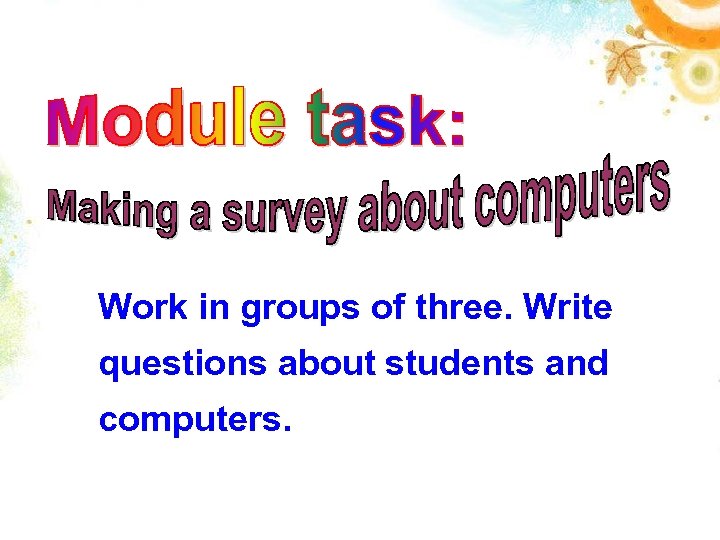 Module task:

Making a survey about computers

Work in groups of three. Write questions about students and computers.